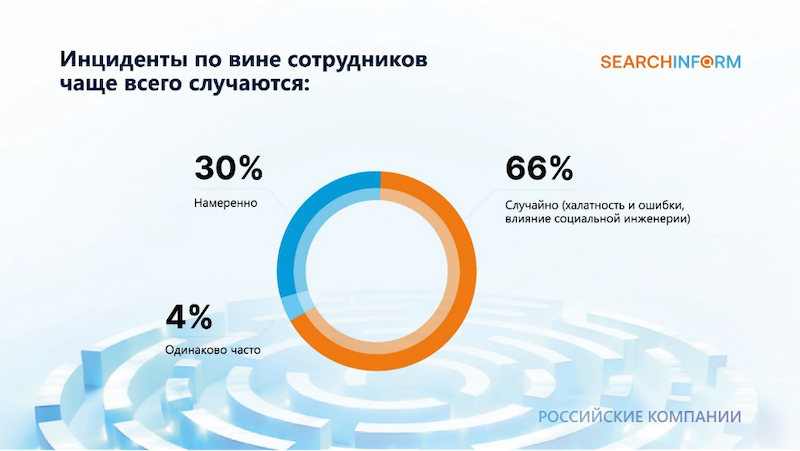 Инциденты по вине сотрудников чаще всего случаются:

SEARCHINFORM

30%
Намеренно

66%
Случайно (халатность и ошибки, влияние социальной инженерии)

4%
Одинаково часто

РОССИЙСКИЕ КОМПАНИИ